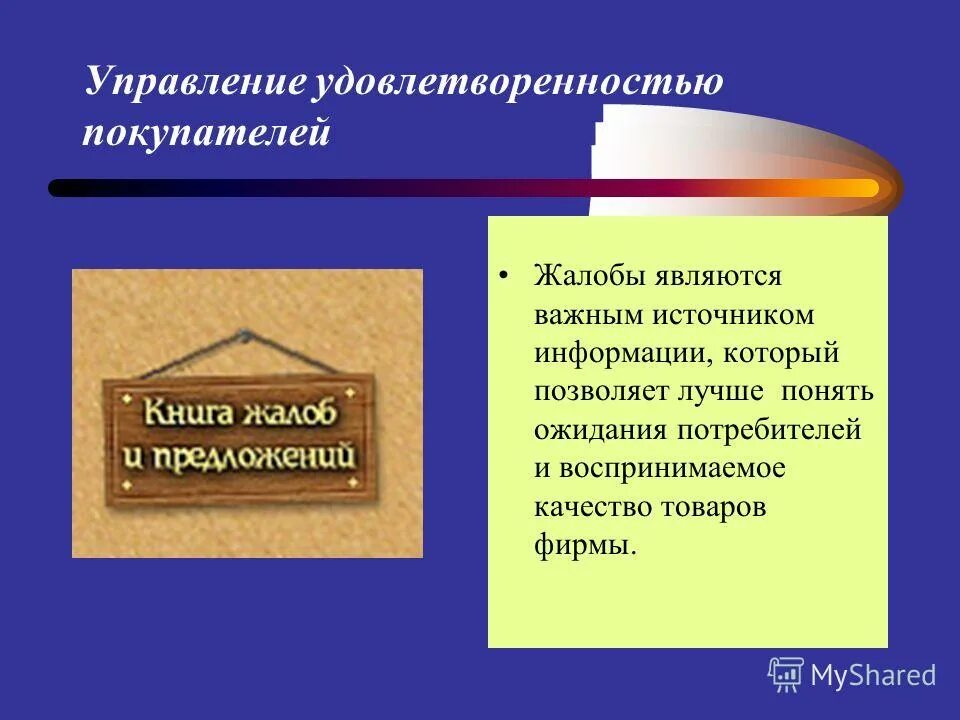 Управление удовлетворенностью покупателей

Книга жалоб и предложений

• Жалобы являются важным источником информации, который позволяет лучше понять ожидания потребителей и воспринимаемое качество товаров фирмы.

MyShared